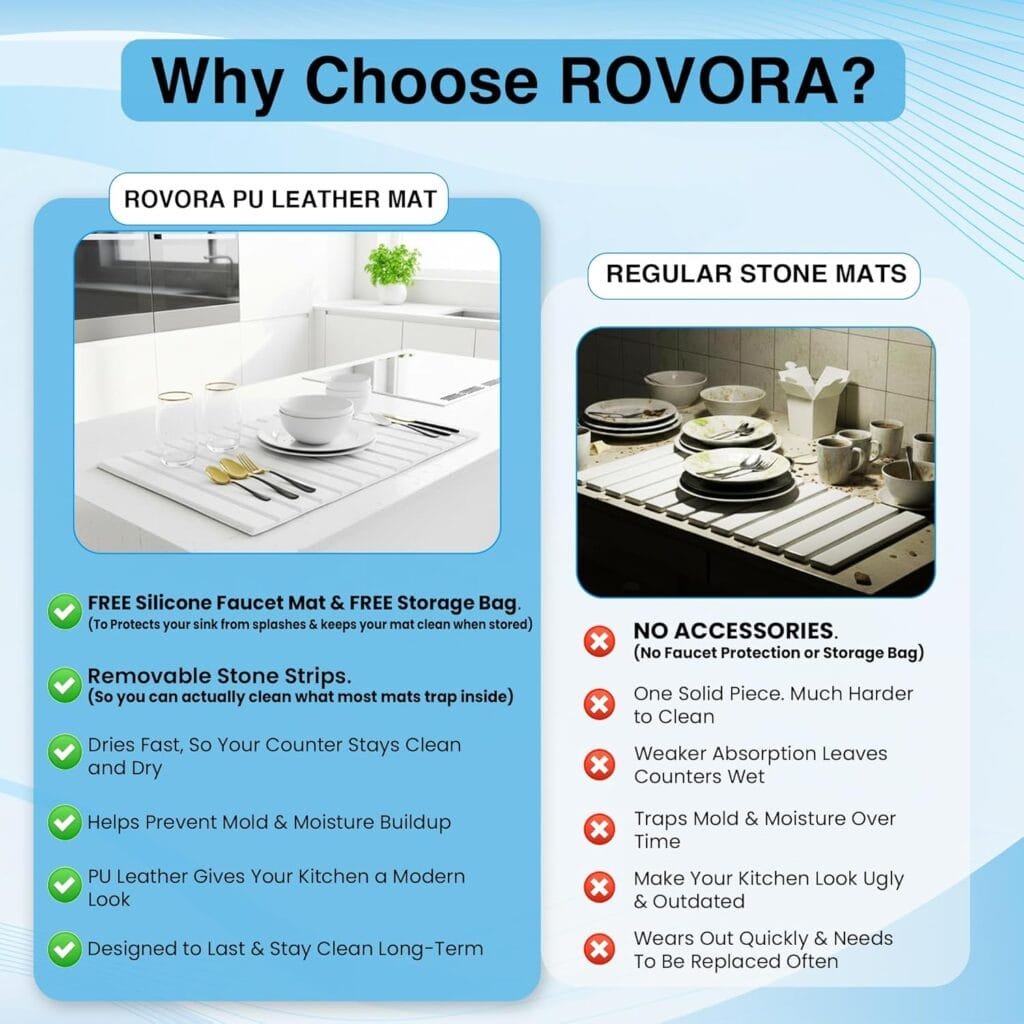 Why Choose ROVORA?

ROVORA PU LEATHER MAT

FREE Silicone Faucet Mat & FREE Storage Bag.
(To Protects your sink from splashes & keeps your mat clean when stored)

Removable Stone Strips.
(So you can actually clean what most mats trap inside)

Dries Fast, So Your Counter Stays Clean and Dry

Helps Prevent Mold & Moisture Buildup

PU Leather Gives Your Kitchen a Modern Look

Designed to Last & Stay Clean Long-Term

REGULAR STONE MATS

NO ACCESSORIES.
(No Faucet Protection or Storage Bag)

One Solid Piece. Much Harder to Clean

Weaker Absorption Leaves Counters Wet

Traps Mold & Moisture Over Time

Make Your Kitchen Look Ugly & Outdated

Wears Out Quickly & Needs To Be Replaced Often